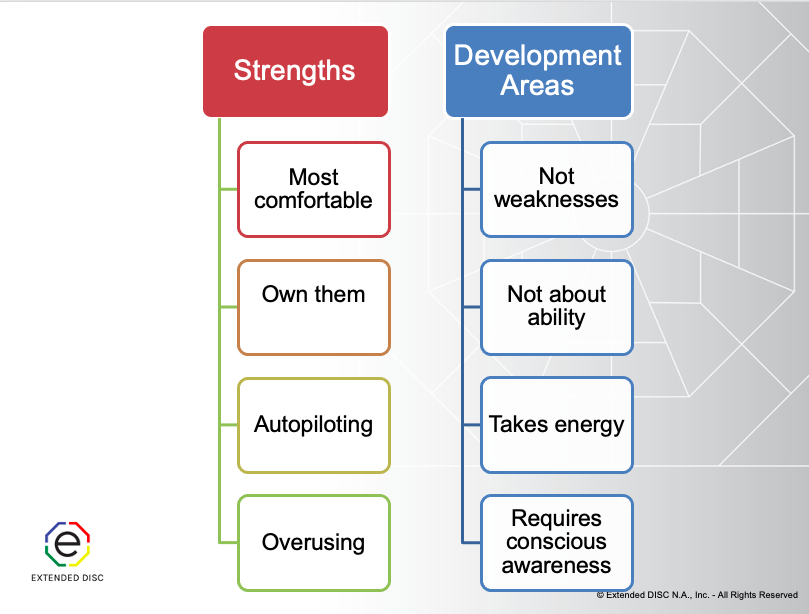 Strengths

Most comfortable

Own them

Autopiloting

Overusing

Development Areas

Not weaknesses

Not about ability

Takes energy

Requires conscious awareness

e
EXTENDED DISC

© Extended DISC N.A., Inc. - All Rights Reserved